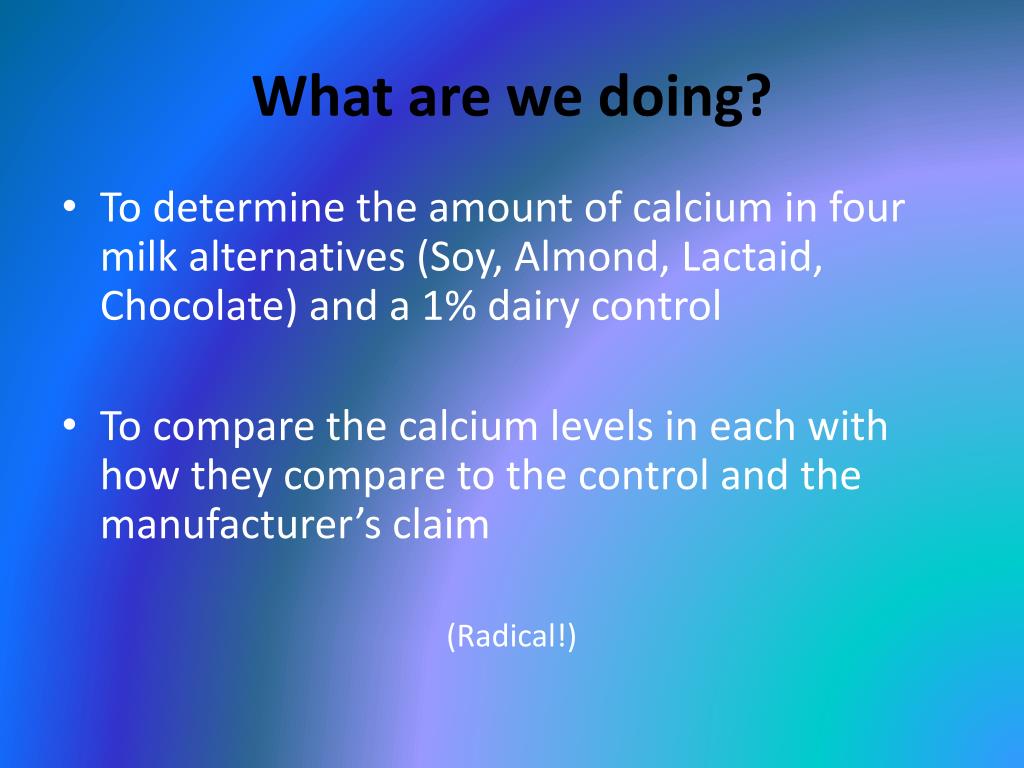 What are we doing?

• To determine the amount of calcium in four milk alternatives (Soy, Almond, Lactaid, Chocolate) and a 1% dairy control

• To compare the calcium levels in each with how they compare to the control and the manufacturer’s claim

(Radical!)